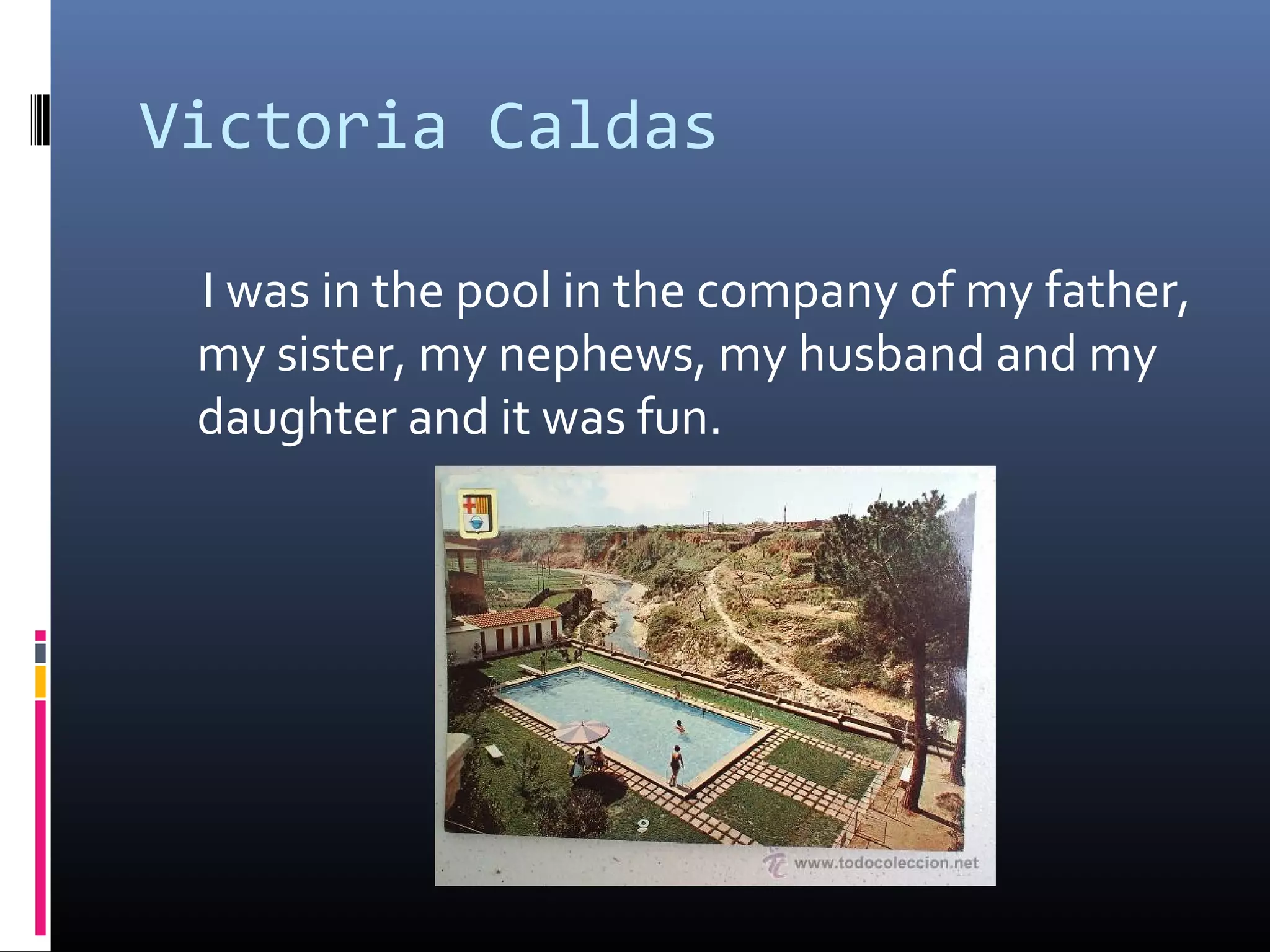 Victoria Caldas

I was in the pool in the company of my father, my sister, my nephews, my husband and my daughter and it was fun.

www.todocoleccion.net